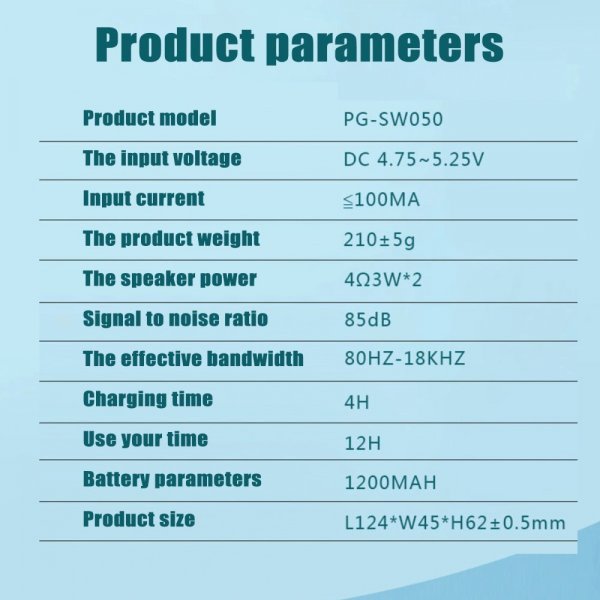 Product parameters

| | |
|---|---|
| Product model | PG-SW050 |
| The input voltage | DC 4.75~5.25V |
| Input current | ≦100MA |
| The product weight | 210±5g |
| The speaker power | 4Ω3W*2 |
| Signal to noise ratio | 85dB |
| The effective bandwidth | 80HZ-18KHZ |
| Charging time | 4H |
| Use your time | 12H |
| Battery parameters | 1200MAH |
| Product size | L124*W45*H62±0.5mm |